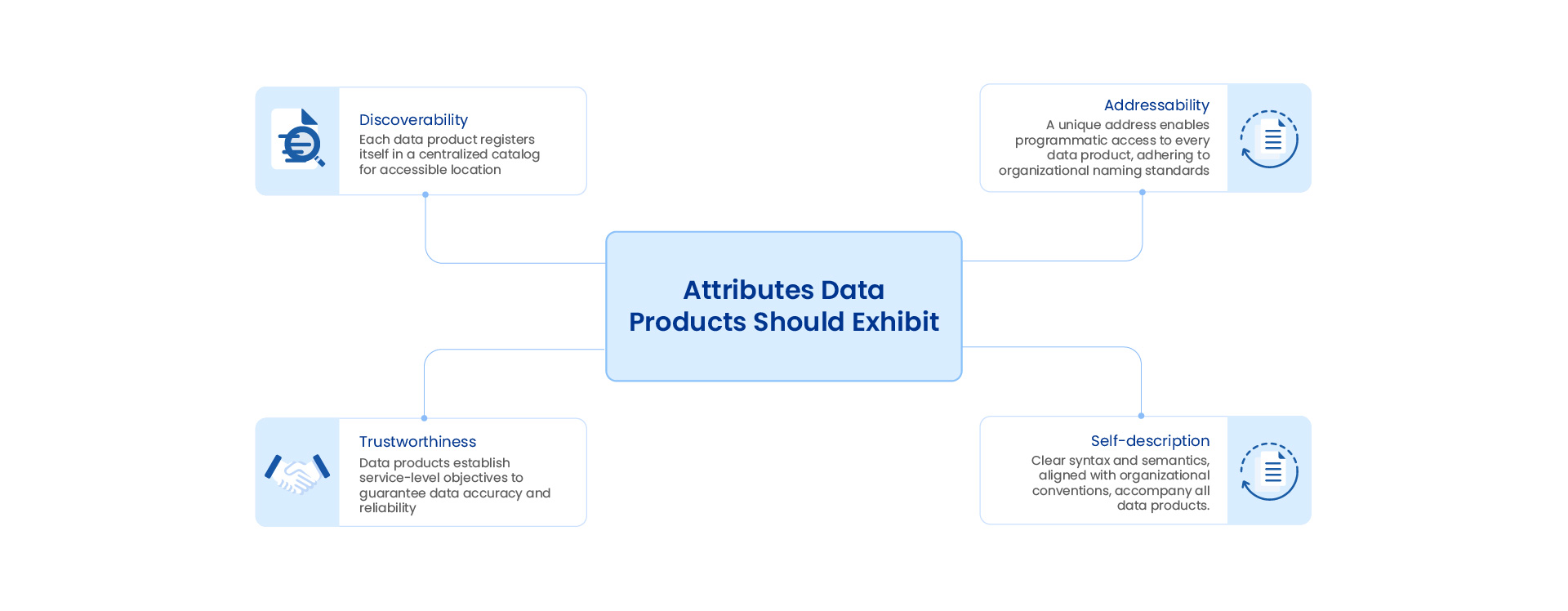 Discoverability
Each data product registers itself in a centralized catalog for accessible location

Addressability
A unique address enables programmatic access to every data product, adhering to organizational naming standards

Attributes Data Products Should Exhibit

Trustworthiness
Data products establish service-level objectives to guarantee data accuracy and reliability

Self-description
Clear syntax and semantics, aligned with organizational conventions, accompany all data products.